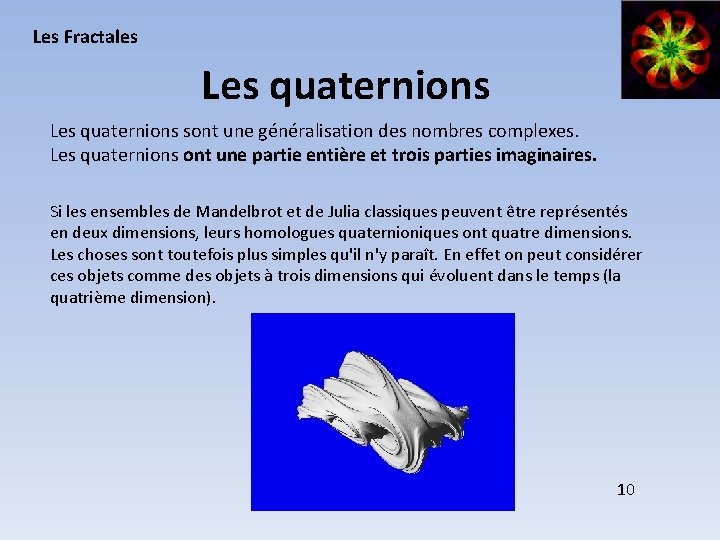 Les Fractales

Les quaternions

Les quaternions sont une généralisation des nombres complexes.
Les quaternions ont une partie entière et trois parties imaginaires.

Si les ensembles de Mandelbrot et de Julia classiques peuvent être représentés en deux dimensions, leurs homologues quaternioniques ont quatre dimensions. Les choses sont toutefois plus simples qu'il n'y paraît. En effet on peut considérer ces objets comme des objets à trois dimensions qui évoluent dans le temps (la quatrième dimension).

10